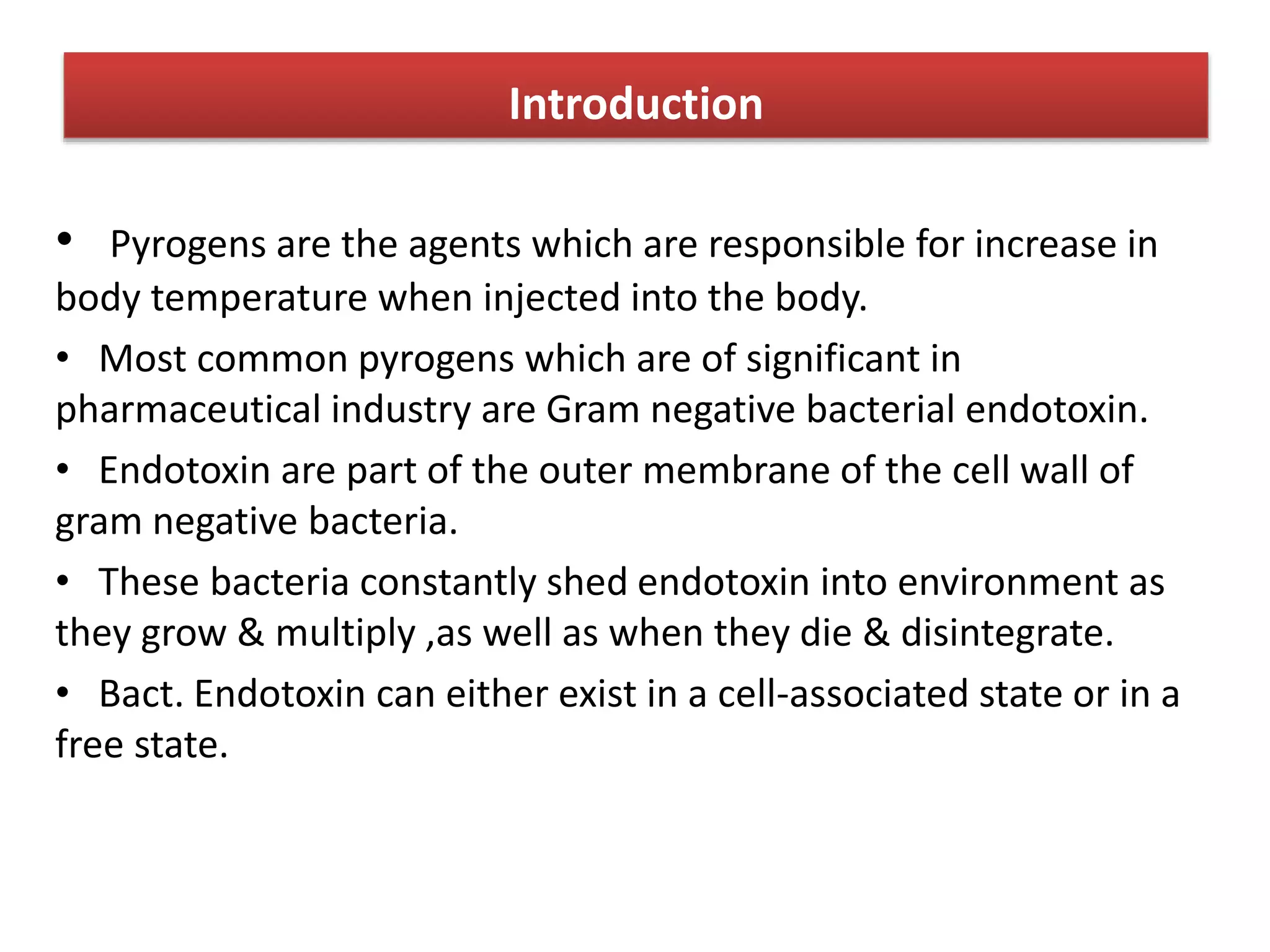 Introduction

• Pyrogens are the agents which are responsible for increase in body temperature when injected into the body.

• Most common pyrogens which are of significant in pharmaceutical industry are Gram negative bacterial endotoxin.

• Endotoxin are part of the outer membrane of the cell wall of gram negative bacteria.

• These bacteria constantly shed endotoxin into environment as they grow & multiply ,as well as when they die & disintegrate.

• Bact. Endotoxin can either exist in a cell-associated state or in a free state.